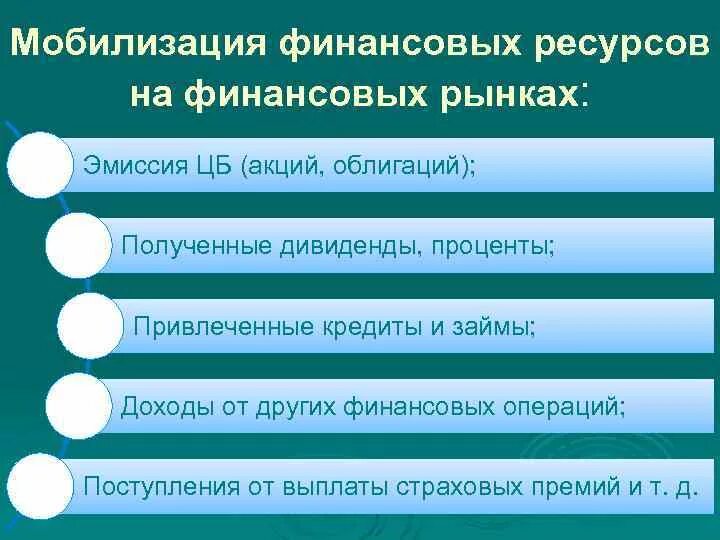 Мобилизация финансовых ресурсов на финансовых рынках:

Эмиссия ЦБ (акций, облигаций);

Полученные дивиденды, проценты;

Привлеченные кредиты и займы;

Доходы от других финансовых операций;

Поступления от выплаты страховых премий и т. д.